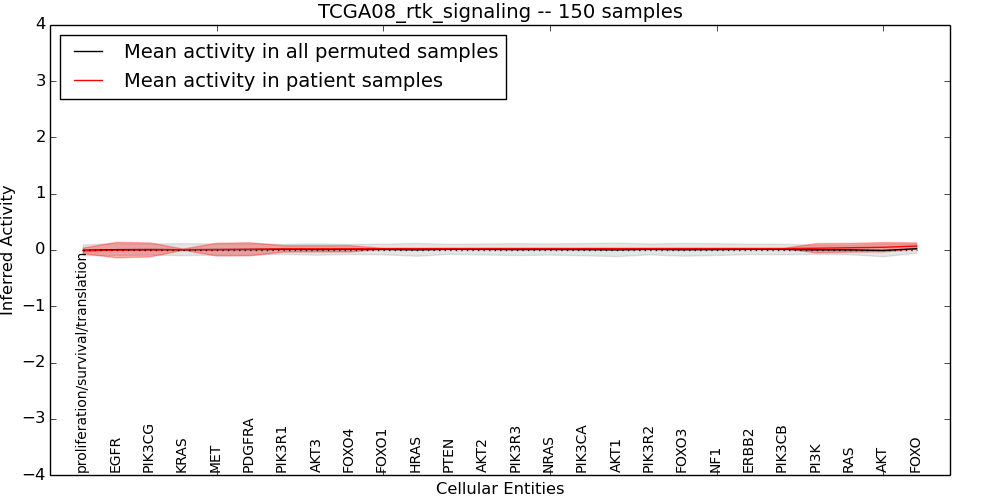 TCGA08_rtk_signaling -- 150 samples

Mean activity in all permuted samples
Mean activity in patient samples

Inferred Activity

4
3
2
1
0
−1
−2
−3
−4

proliferation/survival/translation
EGFR
PIK3CG
KRAS
MET
PDGFRA
PIK3R1
AKT3
FOXO4
FOXO1
HRAS
PTEN
AKT2
PIK3R3
NRAS
PIK3CA
AKT1
PIK3R2
FOXO3
NF1
ERBB2
PIK3CB
PI3K
RAS
AKT
FOXO

Cellular Entities